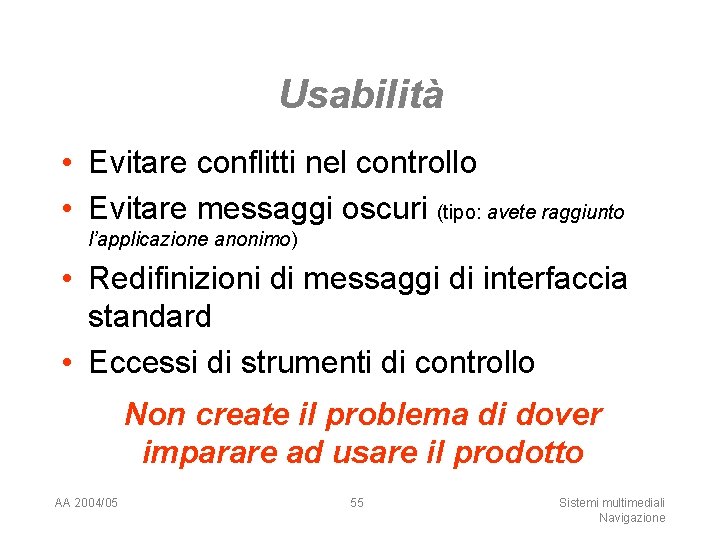 Usabilità

• Evitare conflitti nel controllo
• Evitare messaggi oscuri (tipo: avete raggiunto l'applicazione anonimo)
• Redifinizioni di messaggi di interfaccia standard
• Eccessi di strumenti di controllo

Non create il problema di dover imparare ad usare il prodotto

AA 2004/05

55

Sistemi multimediali
Navigazione